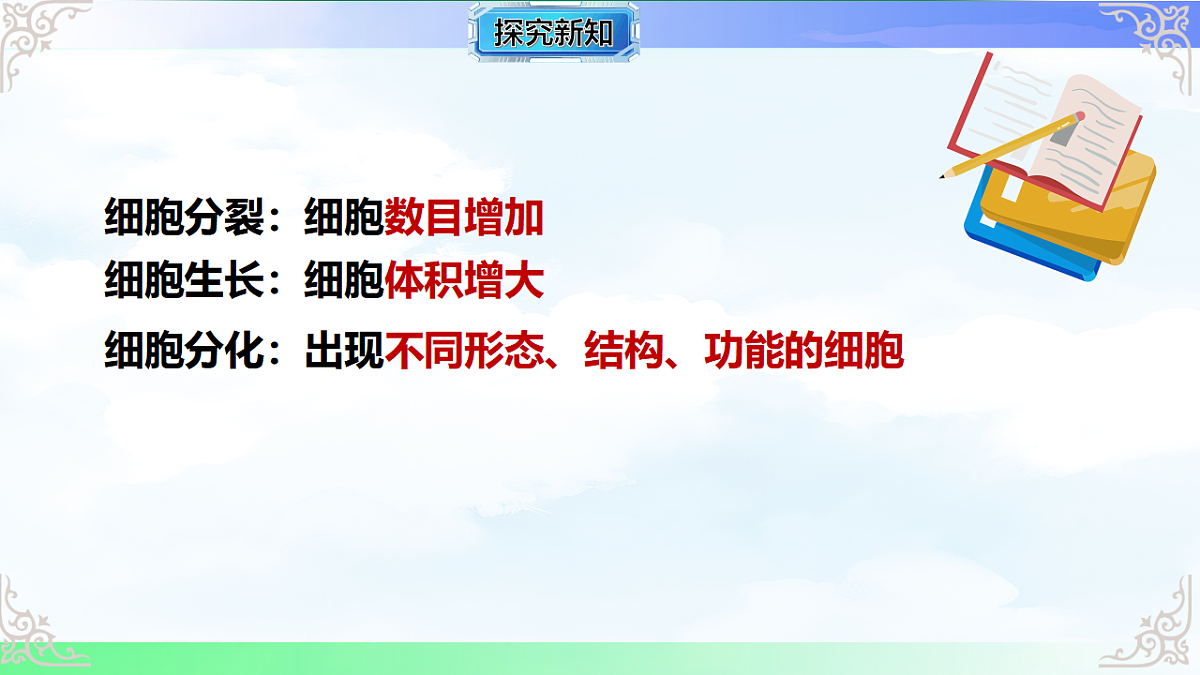 探究新知

细胞分裂：细胞数目增加
细胞生长：细胞体积增大
细胞分化：出现不同形态、结构、功能的细胞